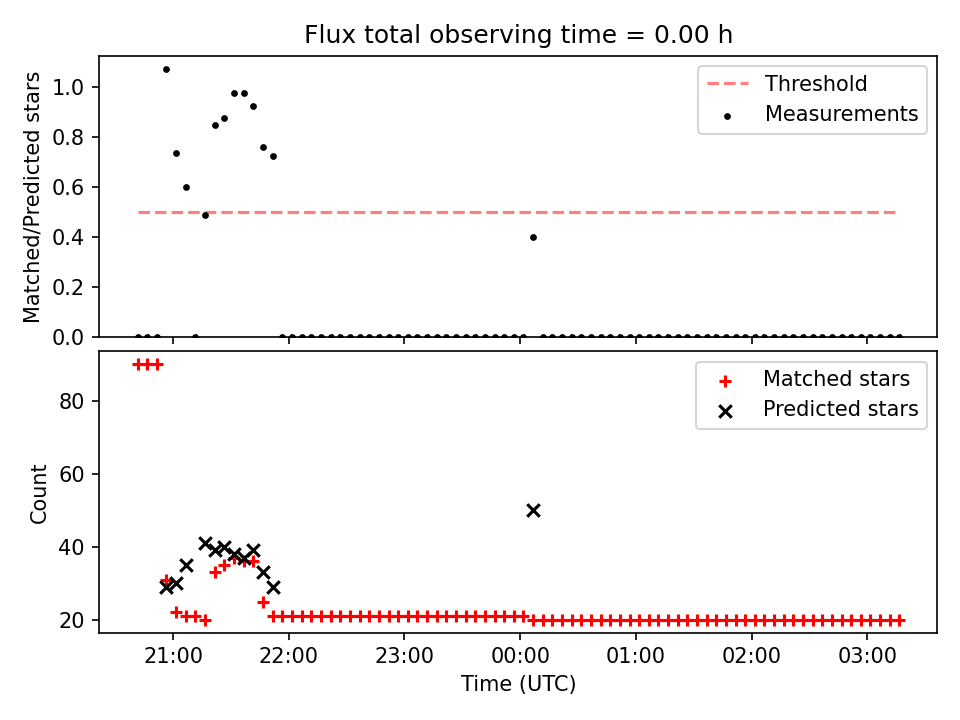 Flux total observing time = 0.00 h

Matched/Predicted stars

1.0
0.8
0.6
0.4
0.2
0.0

Threshold
Measurements

Count

80
60
40
20

Matched stars
Predicted stars

21:00
22:00
23:00
00:00
01:00
02:00
03:00

Time (UTC)